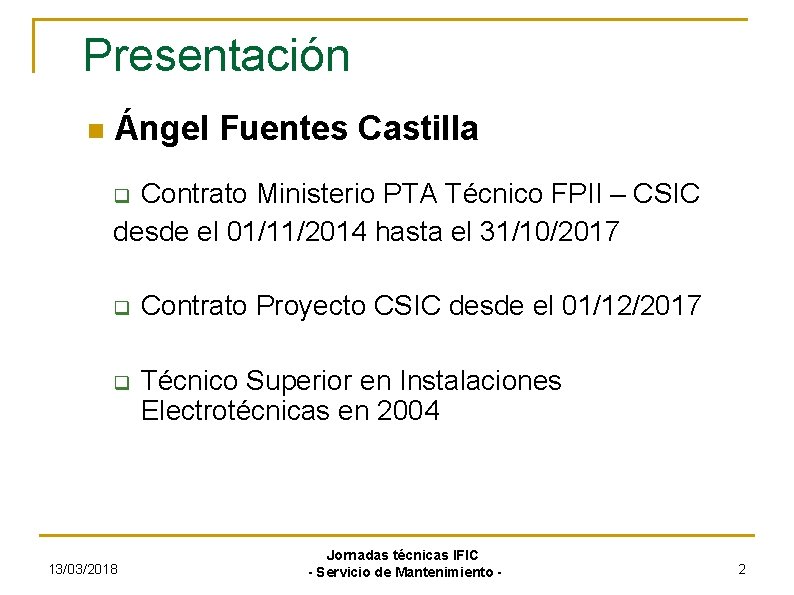 Presentación

Ángel Fuentes Castilla

Contrato Ministerio PTA Técnico FPII – CSIC desde el 01/11/2014 hasta el 31/10/2017

Contrato Proyecto CSIC desde el 01/12/2017

Técnico Superior en Instalaciones Electrotécnicas en 2004

13/03/2018

Jornadas técnicas IFIC
- Servicio de Mantenimiento -

2